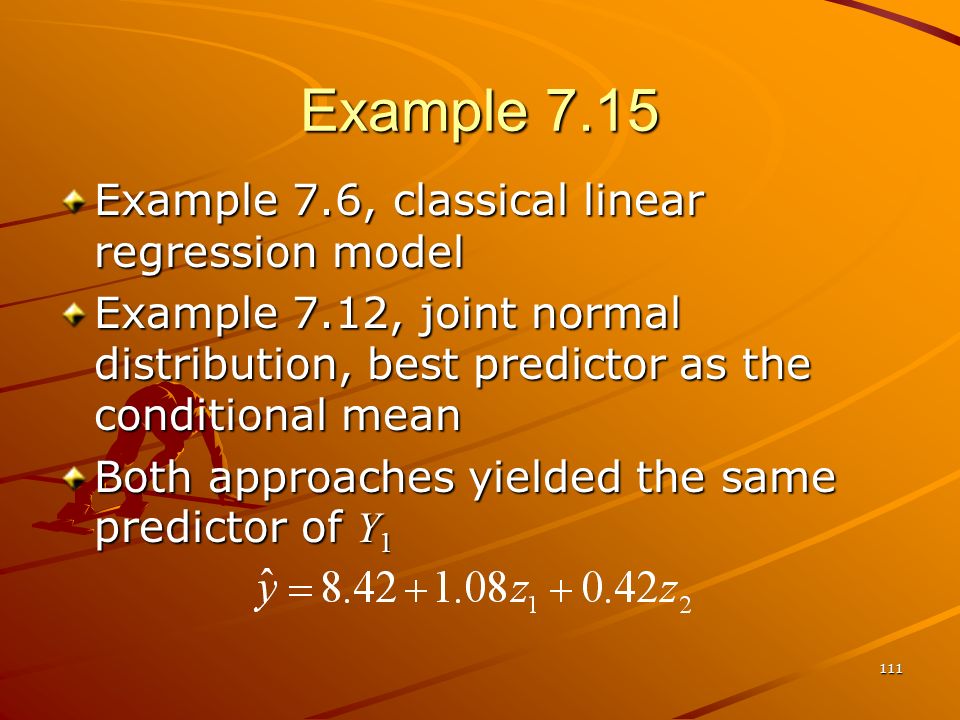 Example 7.15

Example 7.6, classical linear regression model

Example 7.12, joint normal distribution, best predictor as the conditional mean

Both approaches yielded the same predictor of $Y_1$

$\hat{y} = 8.42 + 1.08z_1 + 0.42z_2$

111